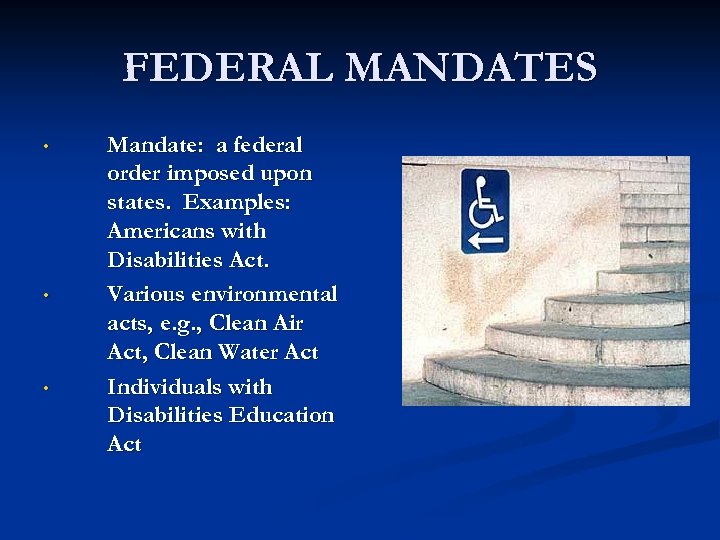 FEDERAL MANDATES

• Mandate: a federal order imposed upon states. Examples: Americans with Disabilities Act.

• Various environmental acts, e.g., Clean Air Act, Clean Water Act

• Individuals with Disabilities Education Act